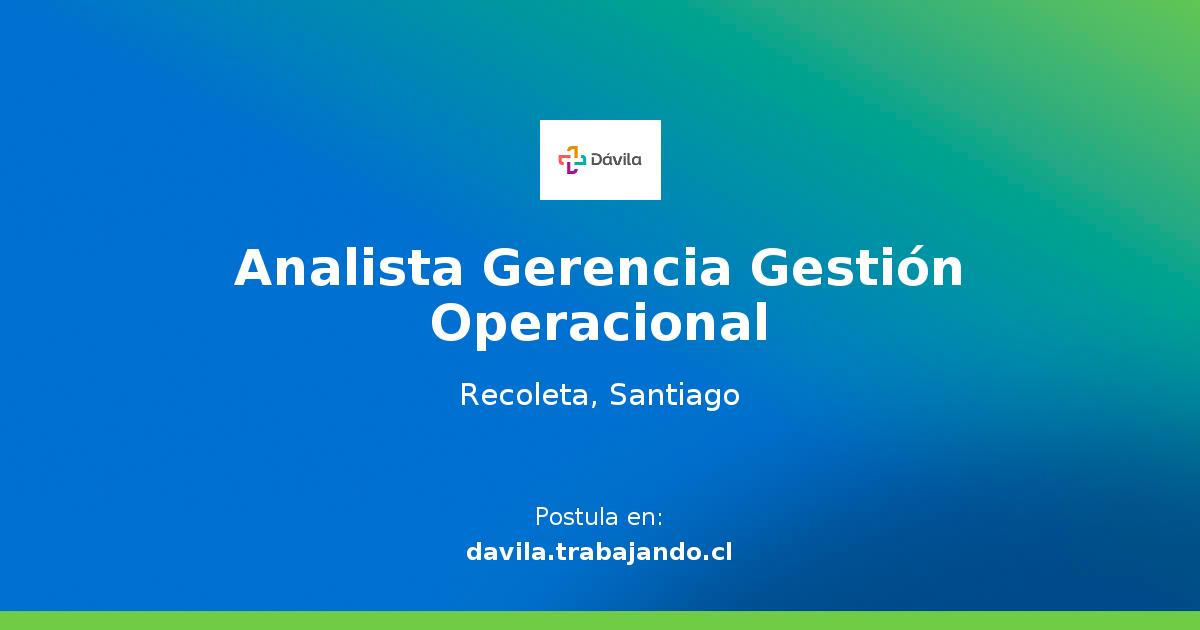 Dávila

Analista Gerencia Gestión Operacional

Recoleta, Santiago

Postula en:
davila.trabajando.cl